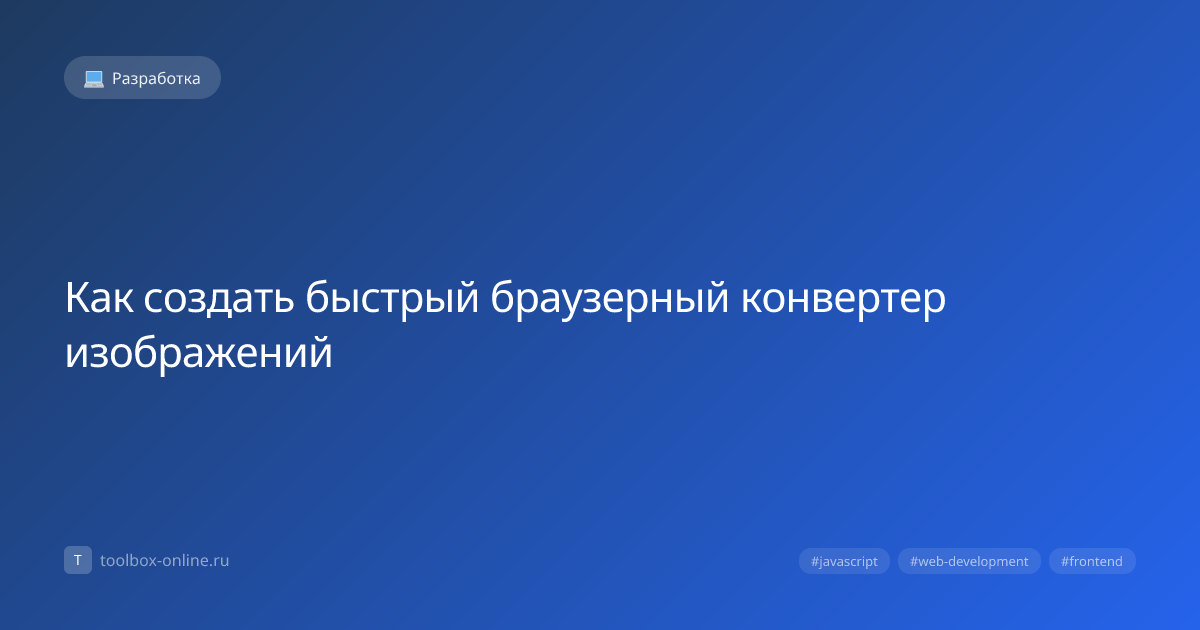 💻 Разработка

Как создать быстрый браузерный конвертер изображений

T toolbox-online.ru

#javascript #web-development #frontend